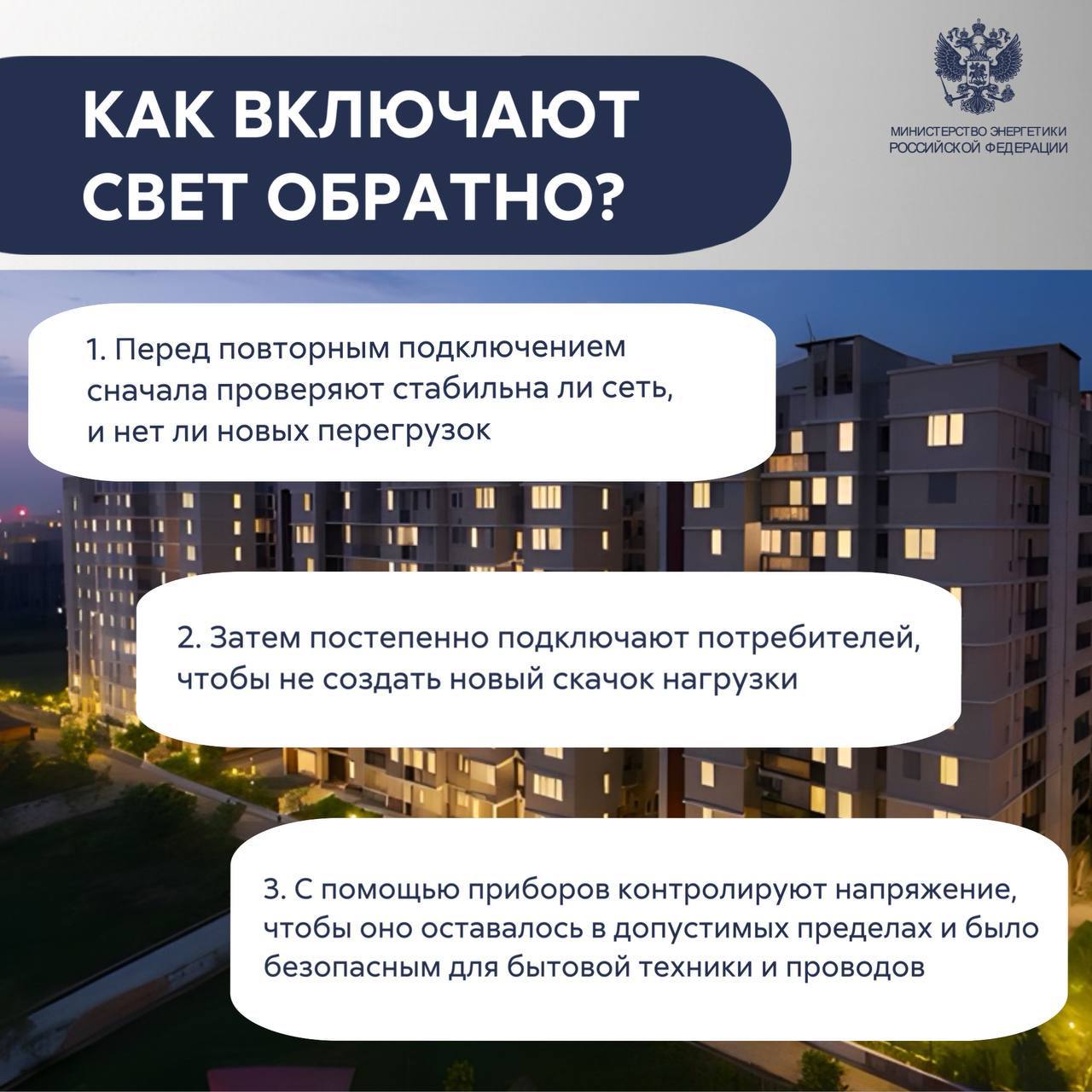 КАК ВКЛЮЧАЮТ СВЕТ ОБРАТНО?

МИНИСТЕРСТВО ЭНЕРГЕТИКИ РОССИЙСКОЙ ФЕДЕРАЦИИ

1. Перед повторным подключением сначала проверяют стабильна ли сеть, и нет ли новых перегрузок

2. Затем постепенно подключают потребителей, чтобы не создать новый скачок нагрузки

3. С помощью приборов контролируют напряжение, чтобы оно оставалось в допустимых пределах и было безопасным для бытовой техники и проводов